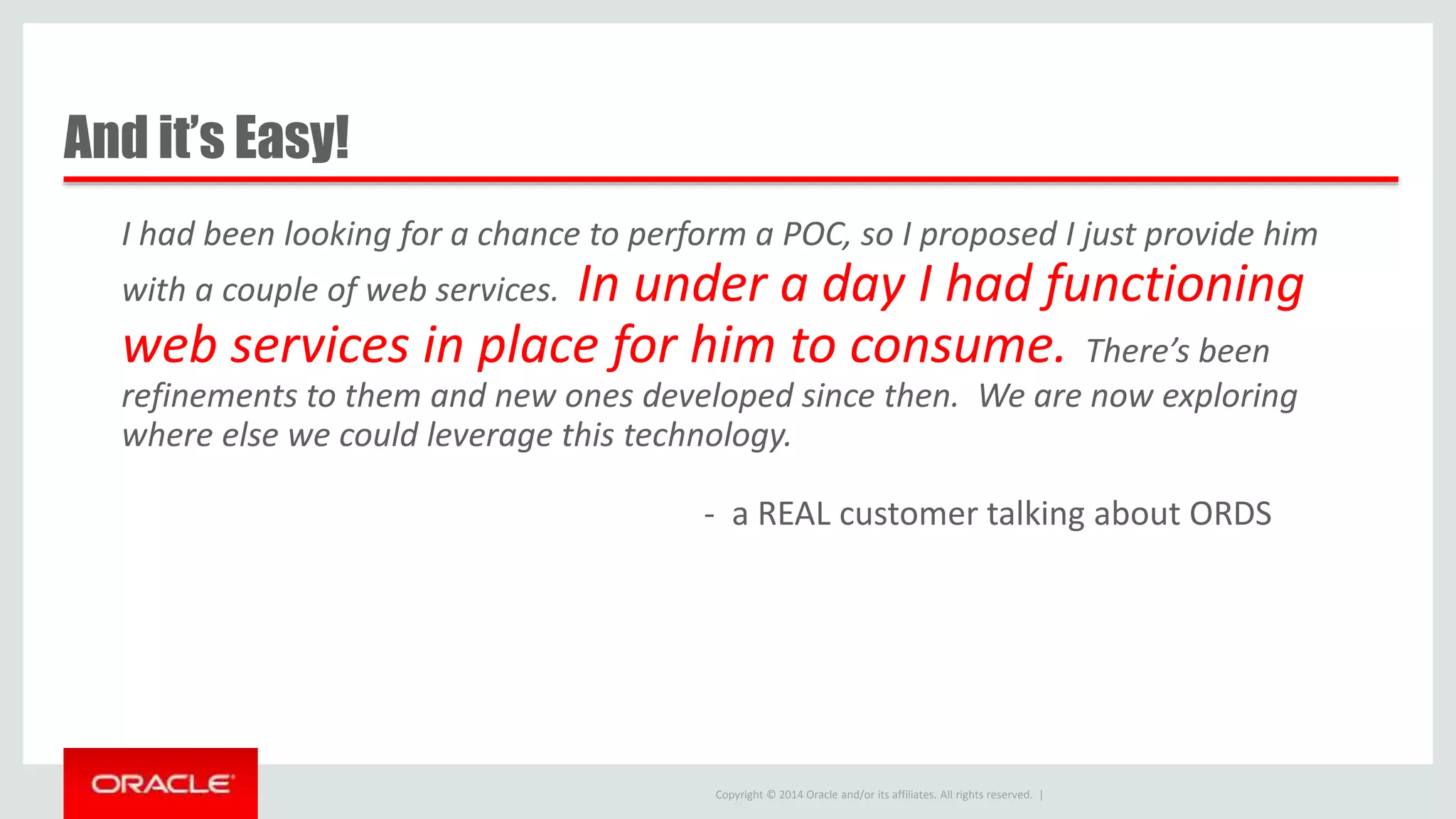 And it's Easy!

I had been looking for a chance to perform a POC, so I proposed I just provide him with a couple of web services. In under a day I had functioning web services in place for him to consume. There's been refinements to them and new ones developed since then. We are now exploring where else we could leverage this technology.

- a REAL customer talking about ORDS

ORACLE

Copyright © 2014 Oracle and/or its affiliates. All rights reserved. |